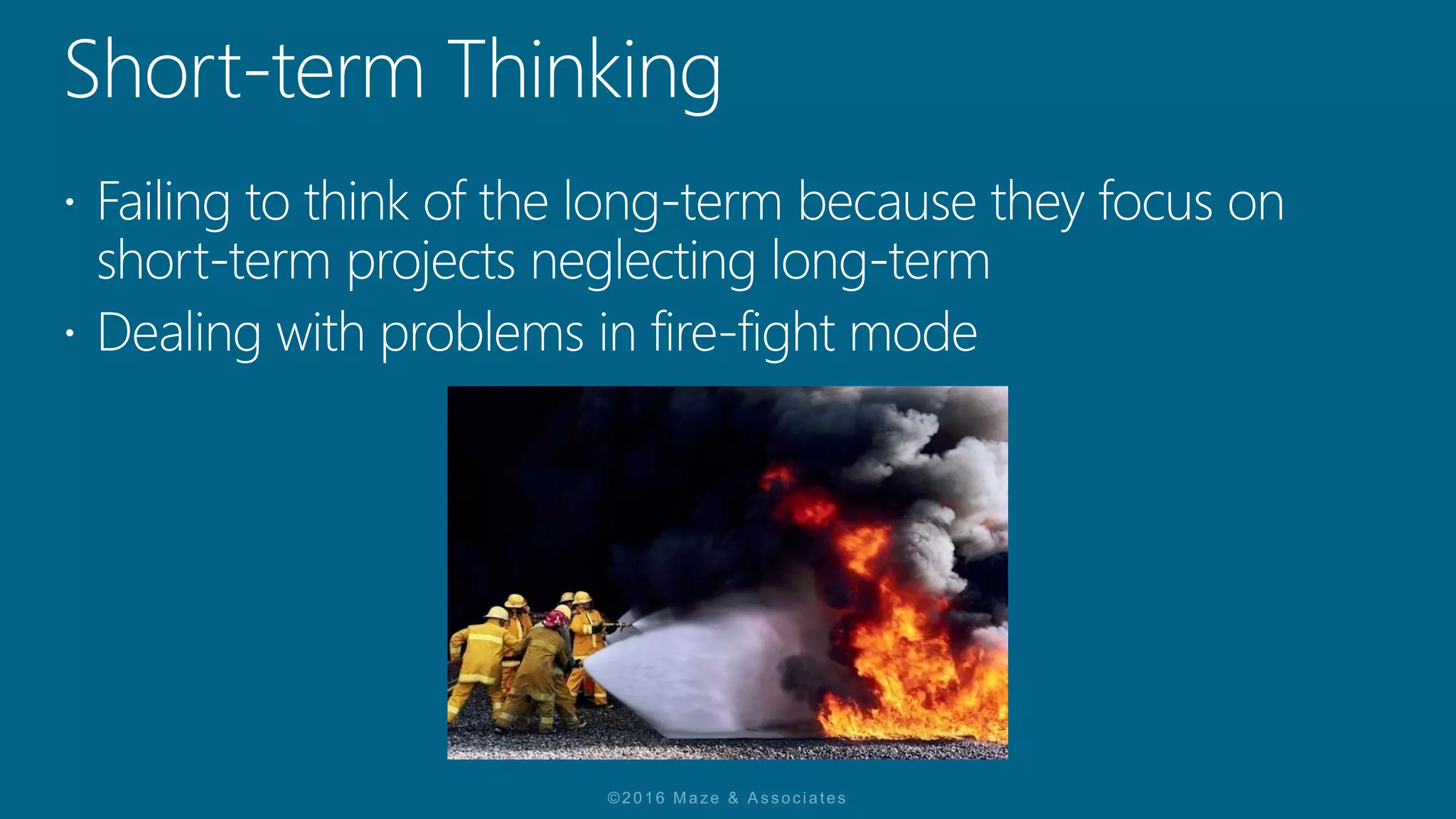 Short-term Thinking

• Failing to think of the long-term because they focus on short-term projects neglecting long-term

• Dealing with problems in fire-fight mode

©2016 Maze & Associates